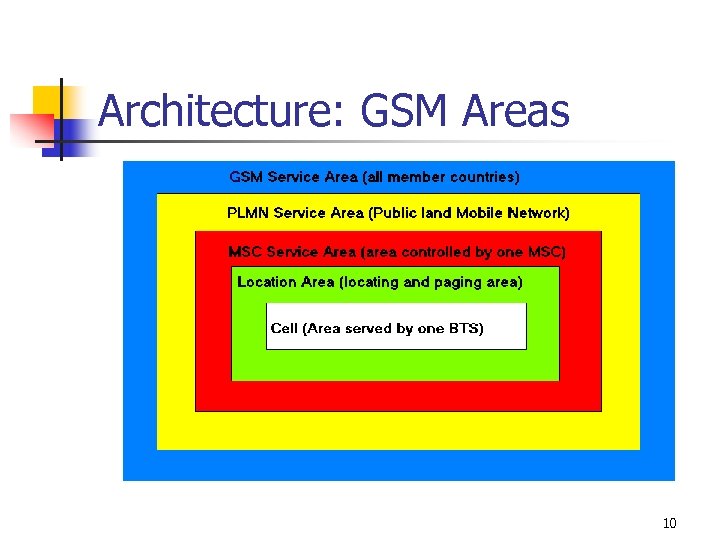 Architecture: GSM Areas

GSM Service Area (all member countries)

PLMN Service Area (Public land Mobile Network)

MSC Service Area (area controlled by one MSC)

Location Area (locating and paging area)

Cell (Area served by one BTS)

10